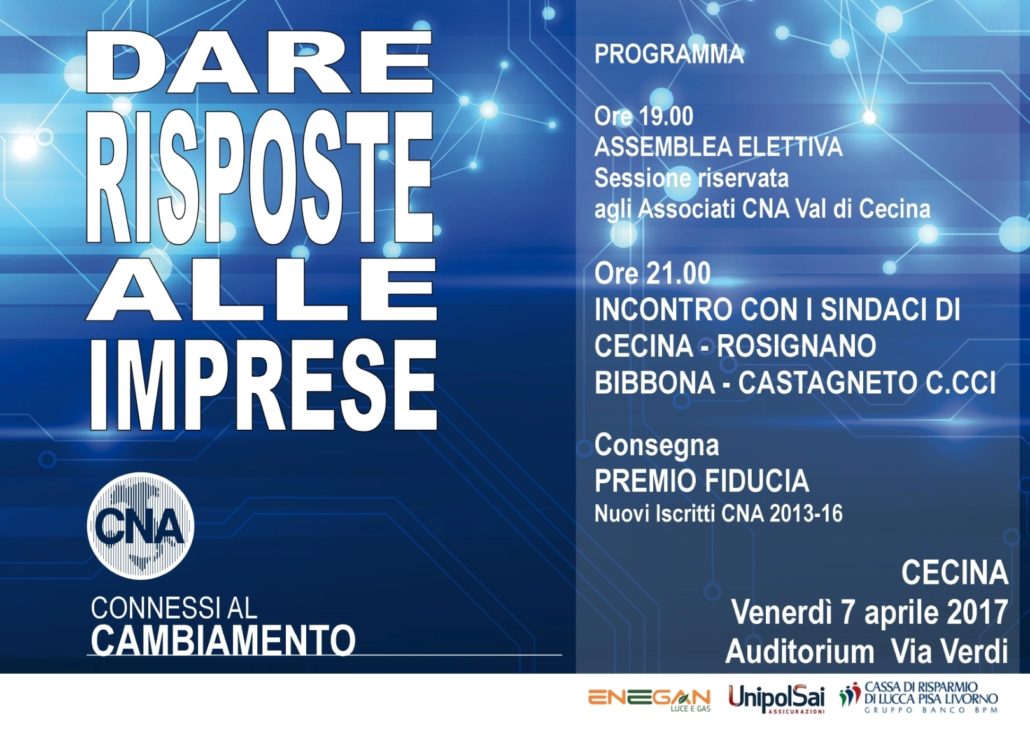 DARE
RISPOSTE
ALLE
IMPRESE

CNA

CONNESSI AL
CAMBIAMENTO

PROGRAMMA

Ore 19.00
ASSEMBLEA ELETTIVA
Sessione riservata
agli Associati CNA Val di Cecina

Ore 21.00
INCONTRO CON I SINDACI DI
CECINA - ROSIGNANO
BIBBONA - CASTAGNETO C.CCI

Consegna
PREMIO FIDUCIA
Nuovi Iscritti CNA 2013-16

CECINA
Venerdì 7 aprile 2017
Auditorium Via Verdi

ENEGAN LUCE E GAS
UnipolSai ASSICURAZIONI
CASSA DI RISPARMIO DI LUCCA PISA LIVORNO GRUPPO BANCO BPM